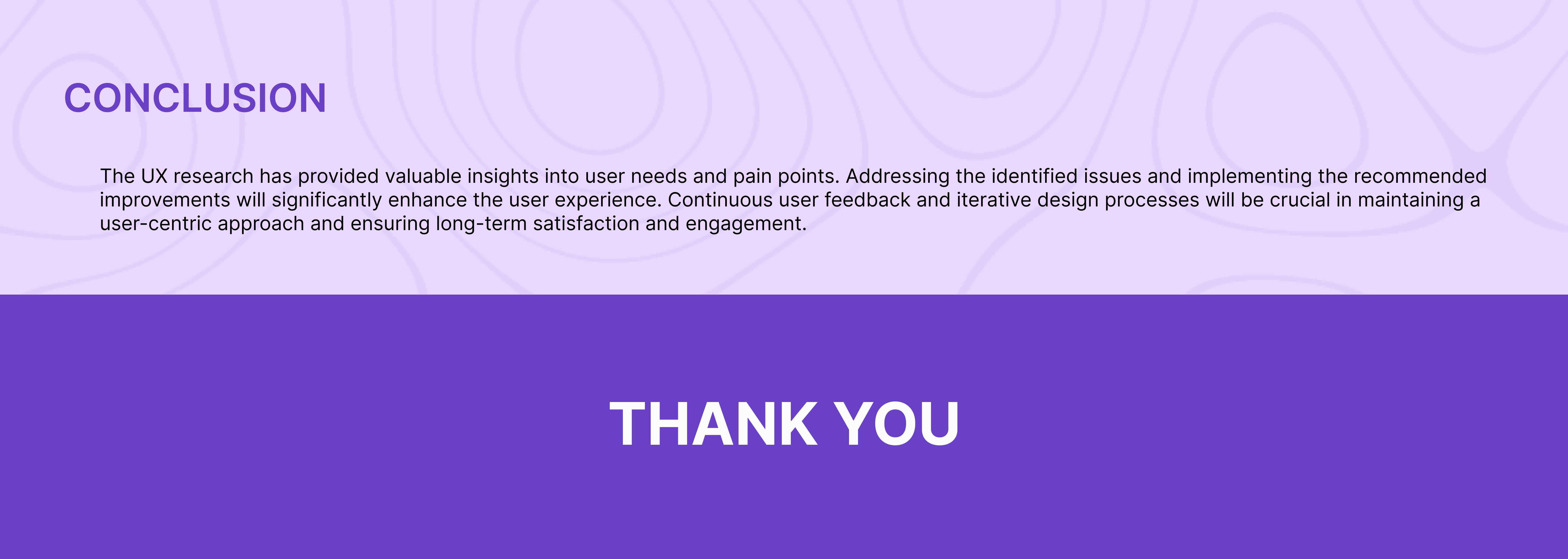 CONCLUSION

The UX research has provided valuable insights into user needs and pain points. Addressing the identified issues and implementing the recommended improvements will significantly enhance the user experience. Continuous user feedback and iterative design processes will be crucial in maintaining a user-centric approach and ensuring long-term satisfaction and engagement.

THANK YOU